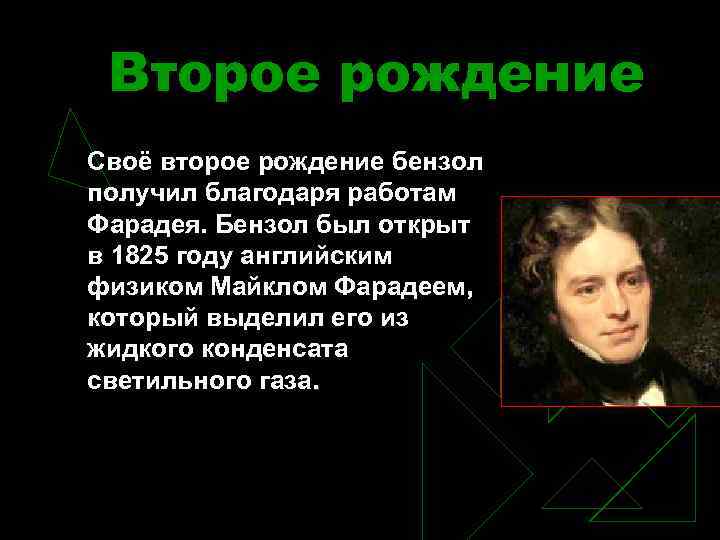 Второе рождение

Своё второе рождение бензол получил благодаря работам Фарадея. Бензол был открыт в 1825 году английским физиком Майклом Фарадеем, который выделил его из жидкого конденсата светильного газа.